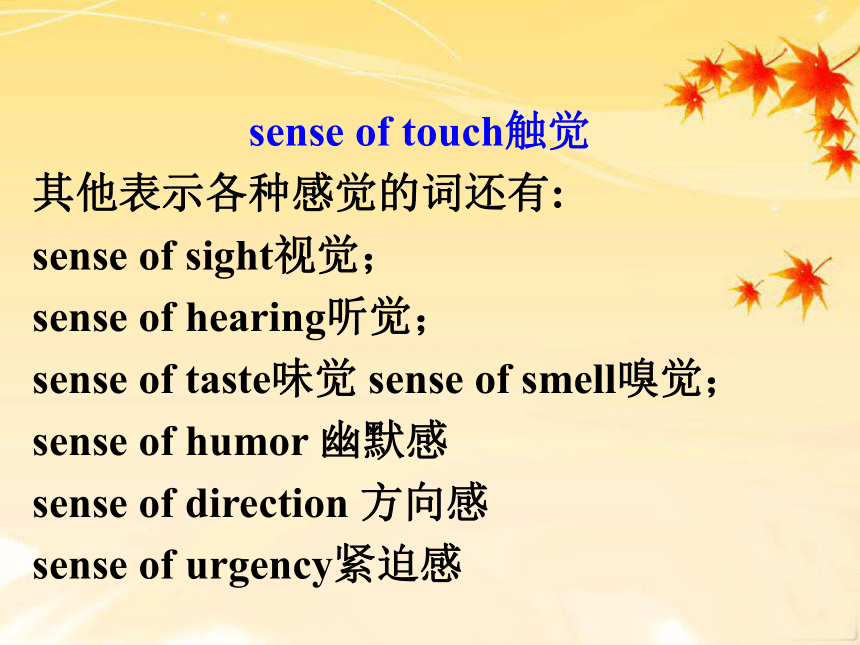 sense of touch触觉

其他表示各种感觉的词还有:

sense of sight视觉;

sense of hearing听觉;

sense of taste味觉 sense of smell嗅觉;

sense of humor 幽默感

sense of direction 方向感

sense of urgency紧迫感